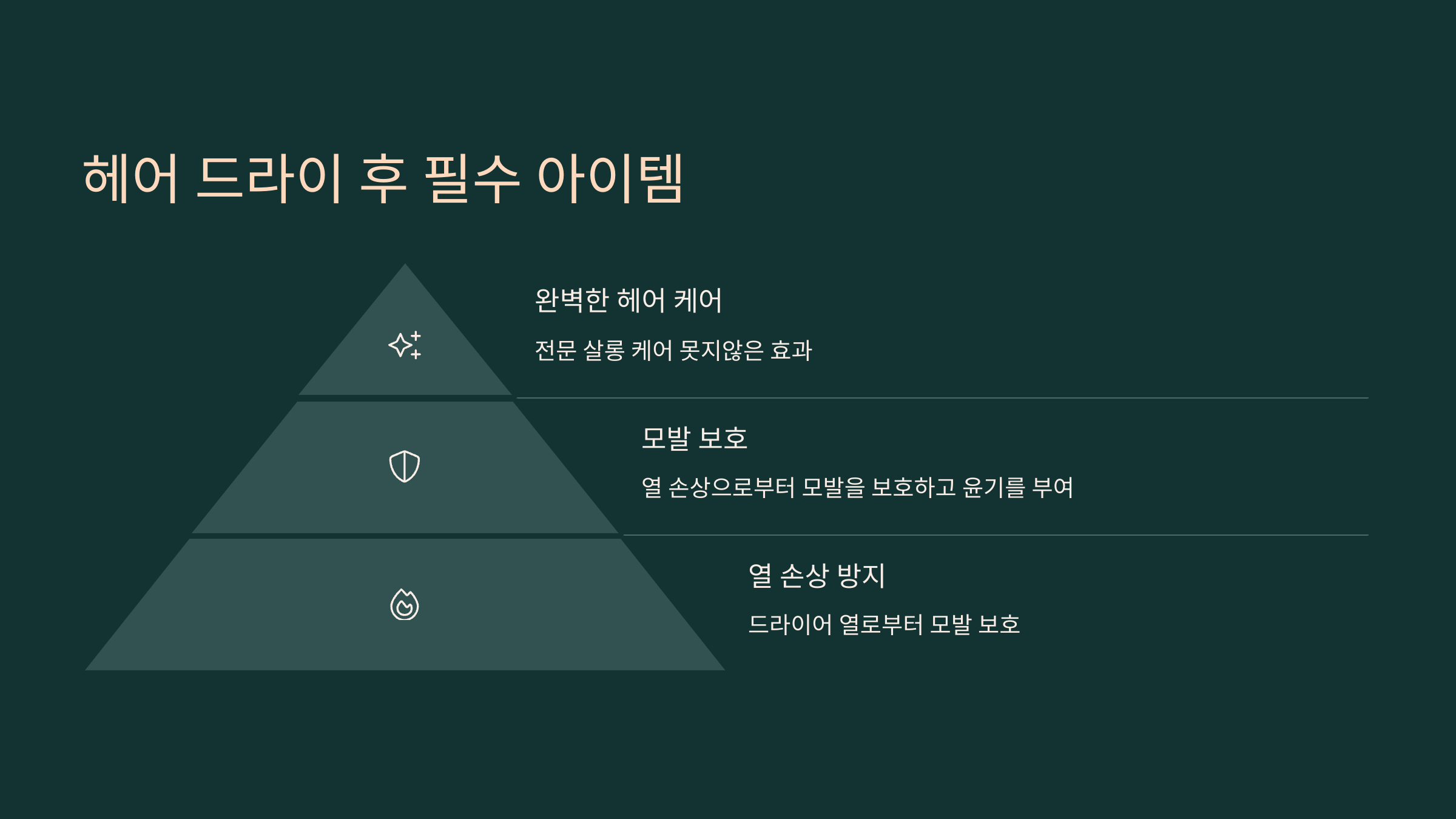 헤어 드라이 후 필수 아이템

완벽한 헤어 케어

전문 살롱 케어 못지않은 효과

모발 보호

열 손상으로부터 모발을 보호하고 윤기를 부여

열 손상 방지

드라이어 열로부터 모발 보호